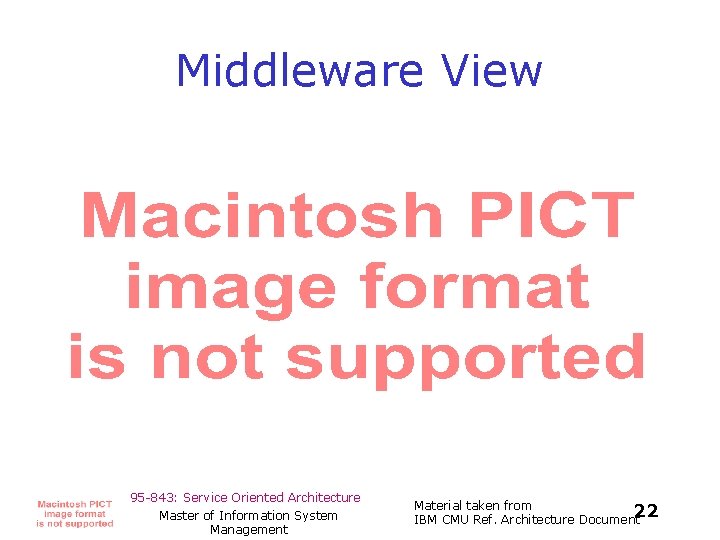 Middleware View

Macintosh PICT image format is not supported

Macintosh PICT image format is not supported

95-843: Service Oriented Architecture

Master of Information System Management

Material taken from IBM CMU Ref. Architecture Document

22